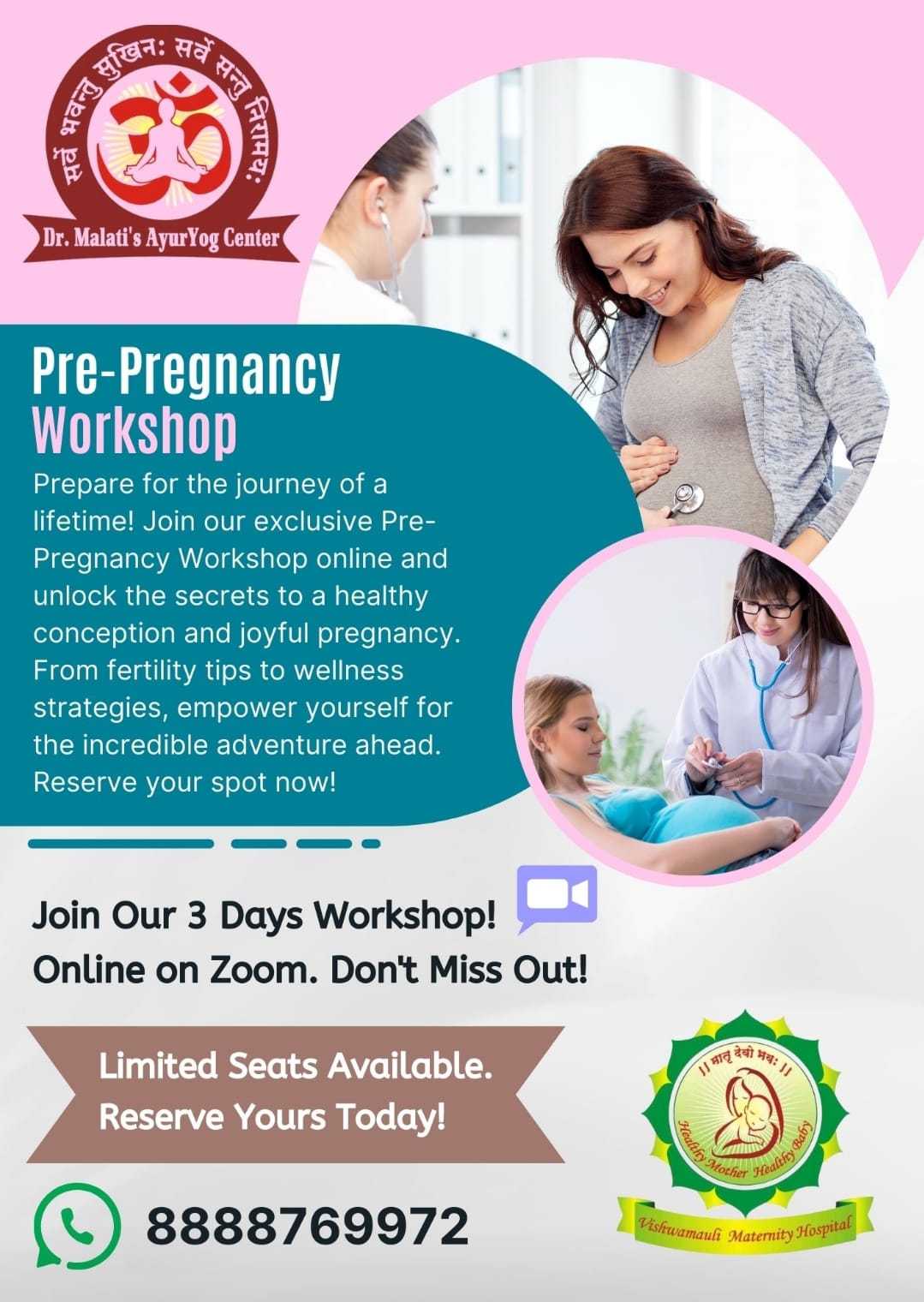 सर्वे भवन्तु सुखिनः सर्वे सन्तु निरामयः

Dr. Malati's AyurYog Center

Pre-Pregnancy Workshop

Prepare for the journey of a lifetime! Join our exclusive Pre-Pregnancy Workshop online and unlock the secrets to a healthy conception and joyful pregnancy. From fertility tips to wellness strategies, empower yourself for the incredible adventure ahead. Reserve your spot now!

Join Our 3 Days Workshop! Online on Zoom. Don't Miss Out!

Limited Seats Available. Reserve Yours Today!

8888769972

|| मातृ देवो भवः ||

Healthy Mother Healthy Baby

Vishwamauli Maternity Hospital